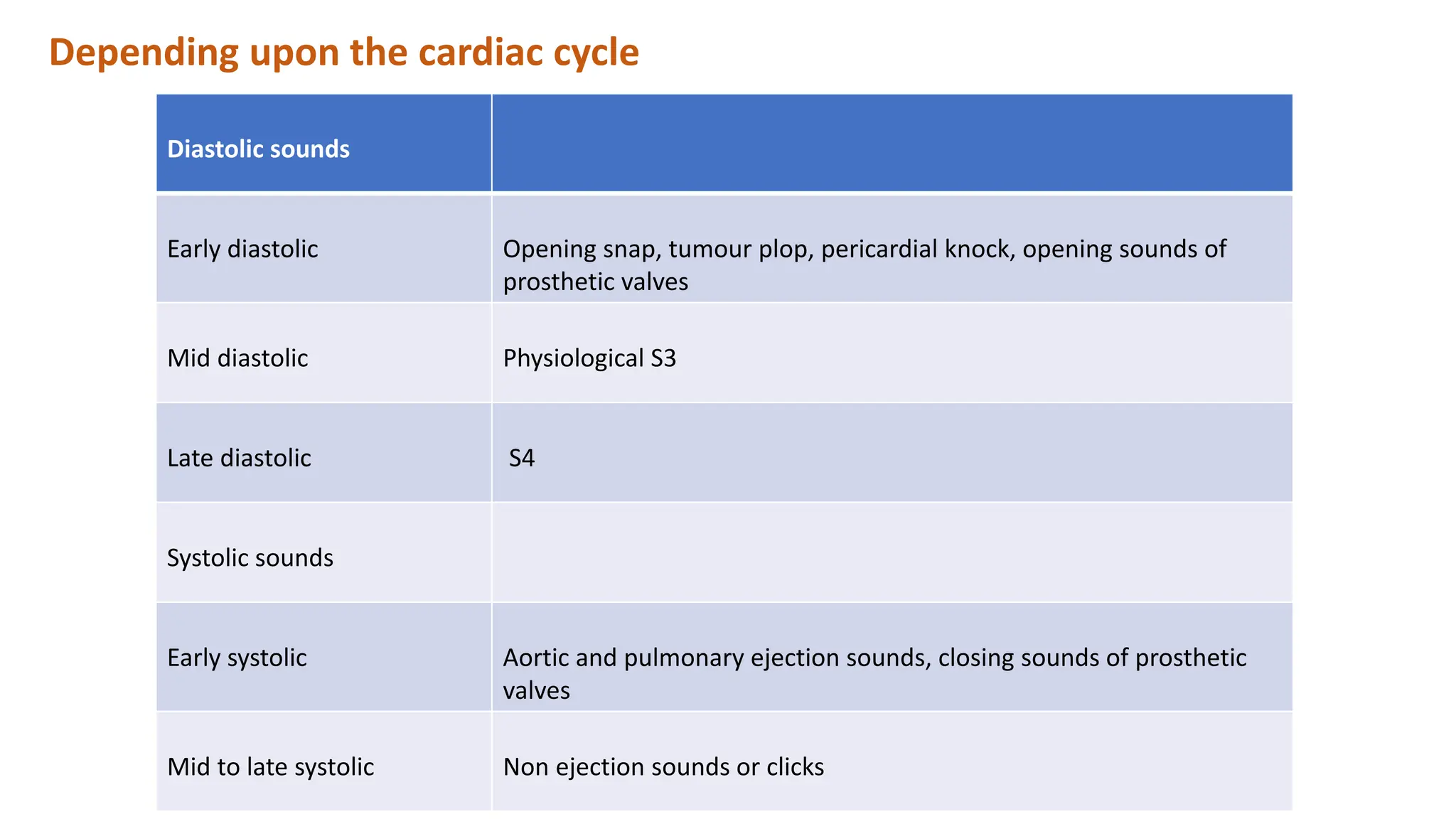 Depending upon the cardiac cycle

| Diastolic sounds | |
|---|---|
| Early diastolic | Opening snap, tumour plop, pericardial knock, opening sounds of prosthetic valves |
| Mid diastolic | Physiological S3 |
| Late diastolic | S4 |
| Systolic sounds | |
| Early systolic | Aortic and pulmonary ejection sounds, closing sounds of prosthetic valves |
| Mid to late systolic | Non ejection sounds or clicks |